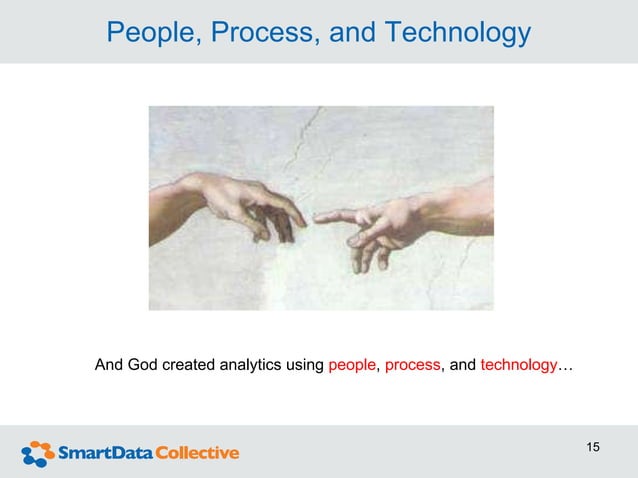 People, Process, and Technology

And God created analytics using people, process, and technology…

SmartData Collective

15